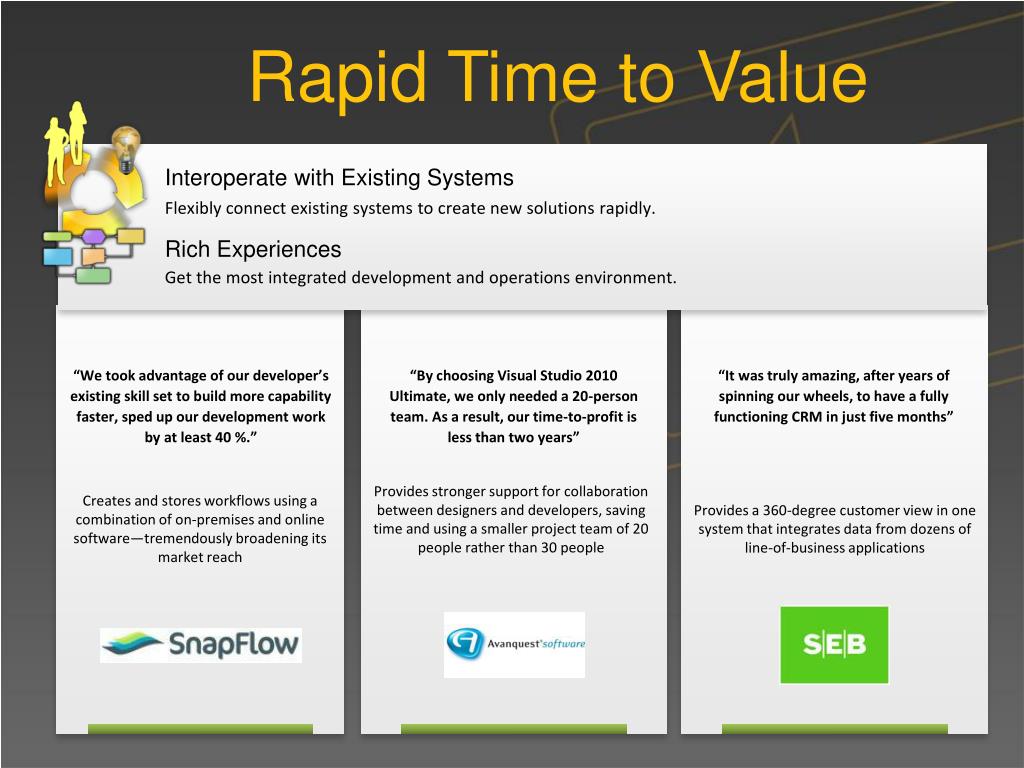 Rapid Time to Value

Interoperate with Existing Systems
Flexibly connect existing systems to create new solutions rapidly.

Rich Experiences
Get the most integrated development and operations environment.

“We took advantage of our developer’s existing skill set to build more capability faster, sped up our development work by at least 40 %.”

Creates and stores workflows using a combination of on-premises and online software—tremendously broadening its market reach

SnapFlow

“By choosing Visual Studio 2010 Ultimate, we only needed a 20-person team. As a result, our time-to-profit is less than two years”

Provides stronger support for collaboration between designers and developers, saving time and using a smaller project team of 20 people rather than 30 people

Avanquest software

“It was truly amazing, after years of spinning our wheels, to have a fully functioning CRM in just five months”

Provides a 360-degree customer view in one system that integrates data from dozens of line-of-business applications

SEB